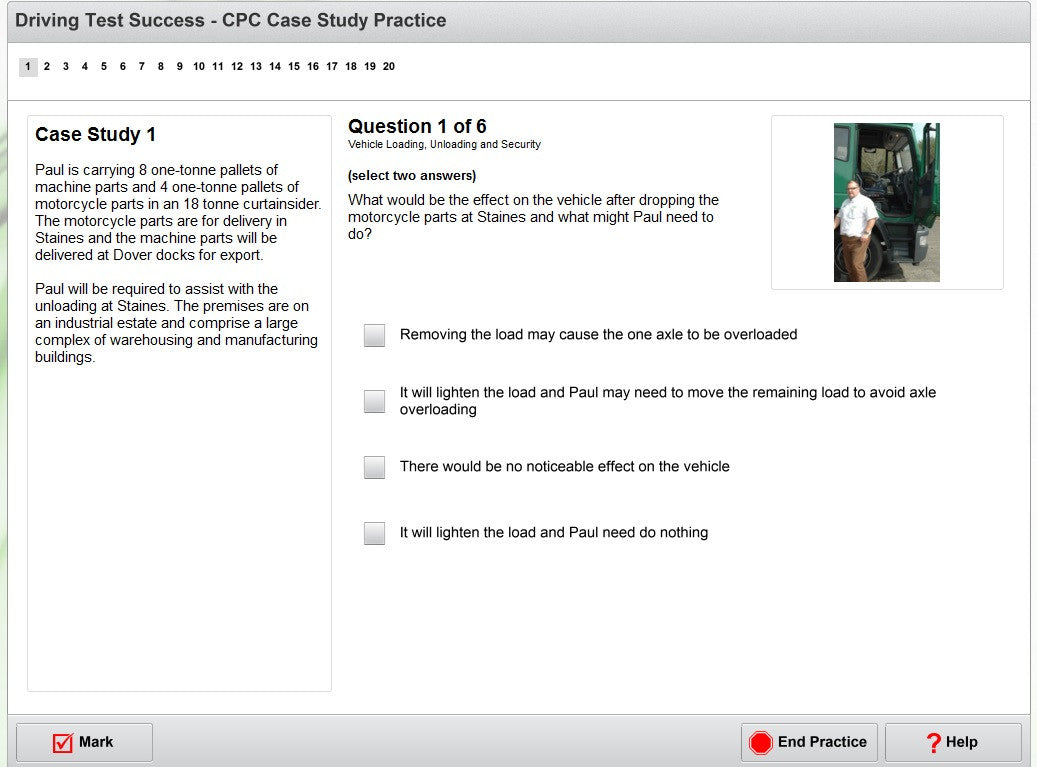 Driving Test Success - CPC Case Study Practice

1 2 3 4 5 6 7 8 9 10 11 12 13 14 15 16 17 18 19 20

Case Study 1

Paul is carrying 8 one-tonne pallets of machine parts and 4 one-tonne pallets of motorcycle parts in an 18 tonne curtainsider. The motorcycle parts are for delivery in Staines and the machine parts will be delivered at Dover docks for export.

Paul will be required to assist with the unloading at Staines. The premises are on an industrial estate and comprise a large complex of warehousing and manufacturing buildings.

Question 1 of 6
Vehicle Loading, Unloading and Security

(select two answers)
What would be the effect on the vehicle after dropping the motorcycle parts at Staines and what might Paul need to do?

Removing the load may cause the one axle to be overloaded

It will lighten the load and Paul may need to move the remaining load to avoid axle overloading

There would be no noticeable effect on the vehicle

It will lighten the load and Paul need do nothing

Mark

End Practice

Help